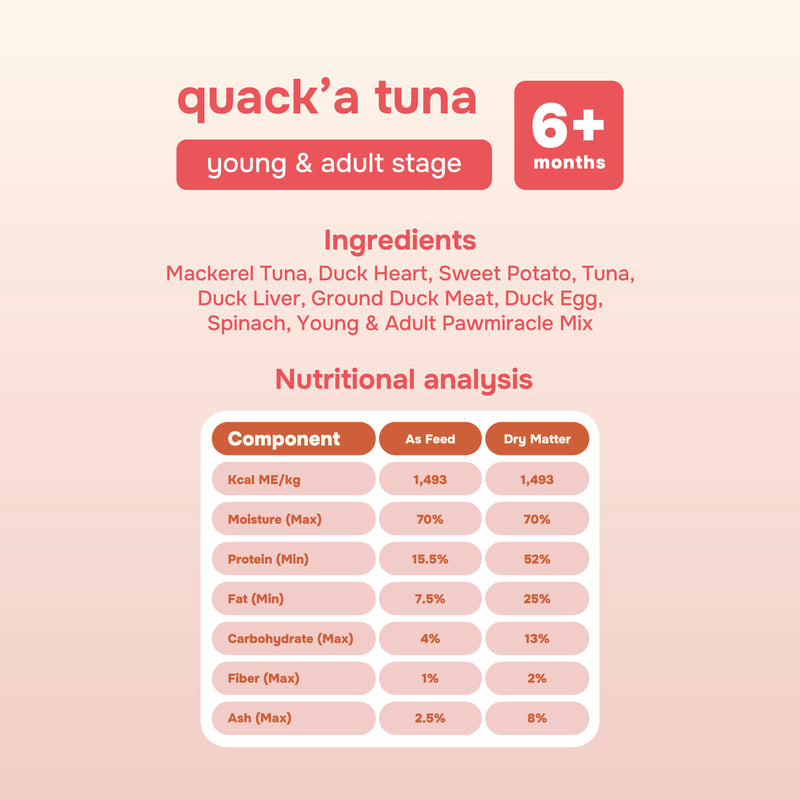 quack'a tuna

young & adult stage

6+
months

Ingredients

Mackerel Tuna, Duck Heart, Sweet Potato, Tuna, Duck Liver, Ground Duck Meat, Duck Egg, Spinach, Young & Adult Pawmiracle Mix

Nutritional analysis

| Component | As Feed | Dry Matter |
|---|---|---|
| Kcal ME/kg | 1,493 | 1,493 |
| Moisture (Max) | 70% | 70% |
| Protein (Min) | 15.5% | 52% |
| Fat (Min) | 7.5% | 25% |
| Carbohydrate (Max) | 4% | 13% |
| Fiber (Max) | 1% | 2% |
| Ash (Max) | 2.5% | 8% |